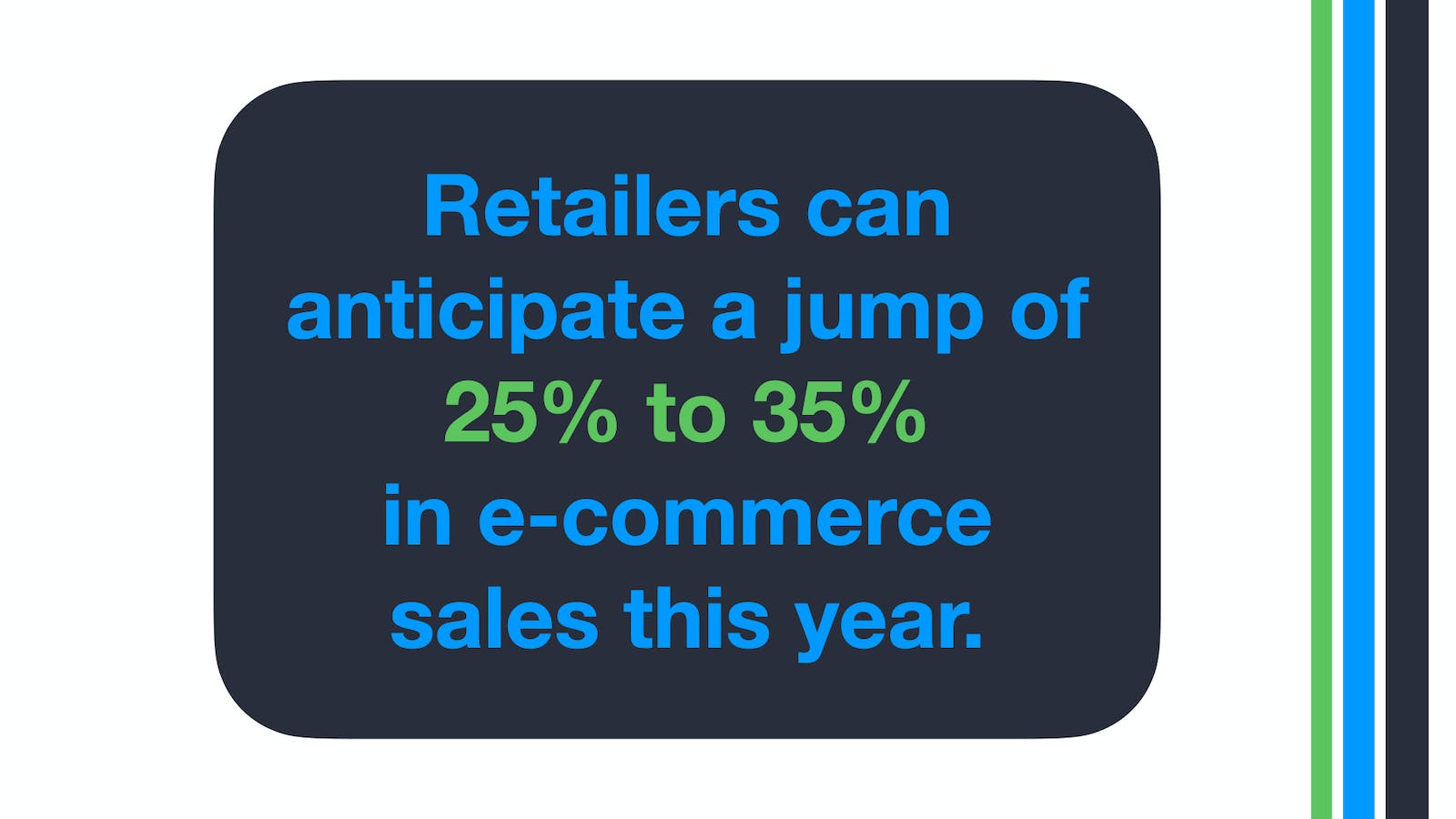 Retailers can anticipate a jump of 25% to 35% in e-commerce sales this year.